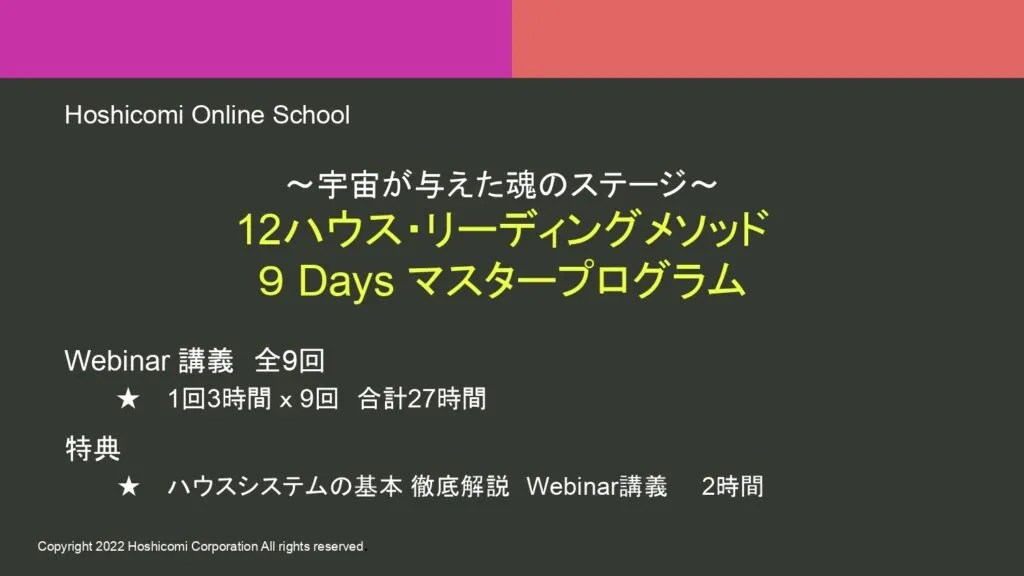 Hoshicomi Online School

～宇宙が与えた魂のステージ～
12ハウス・リーディングメソッド
9 Days マスタープログラム

Webinar 講義　全9回
★　1回3時間 x 9回　合計27時間

特典
★　ハウスシステムの基本 徹底解説　Webinar講義　 2時間

Copyright 2022 Hoshicomi Corporation All rights reserved.